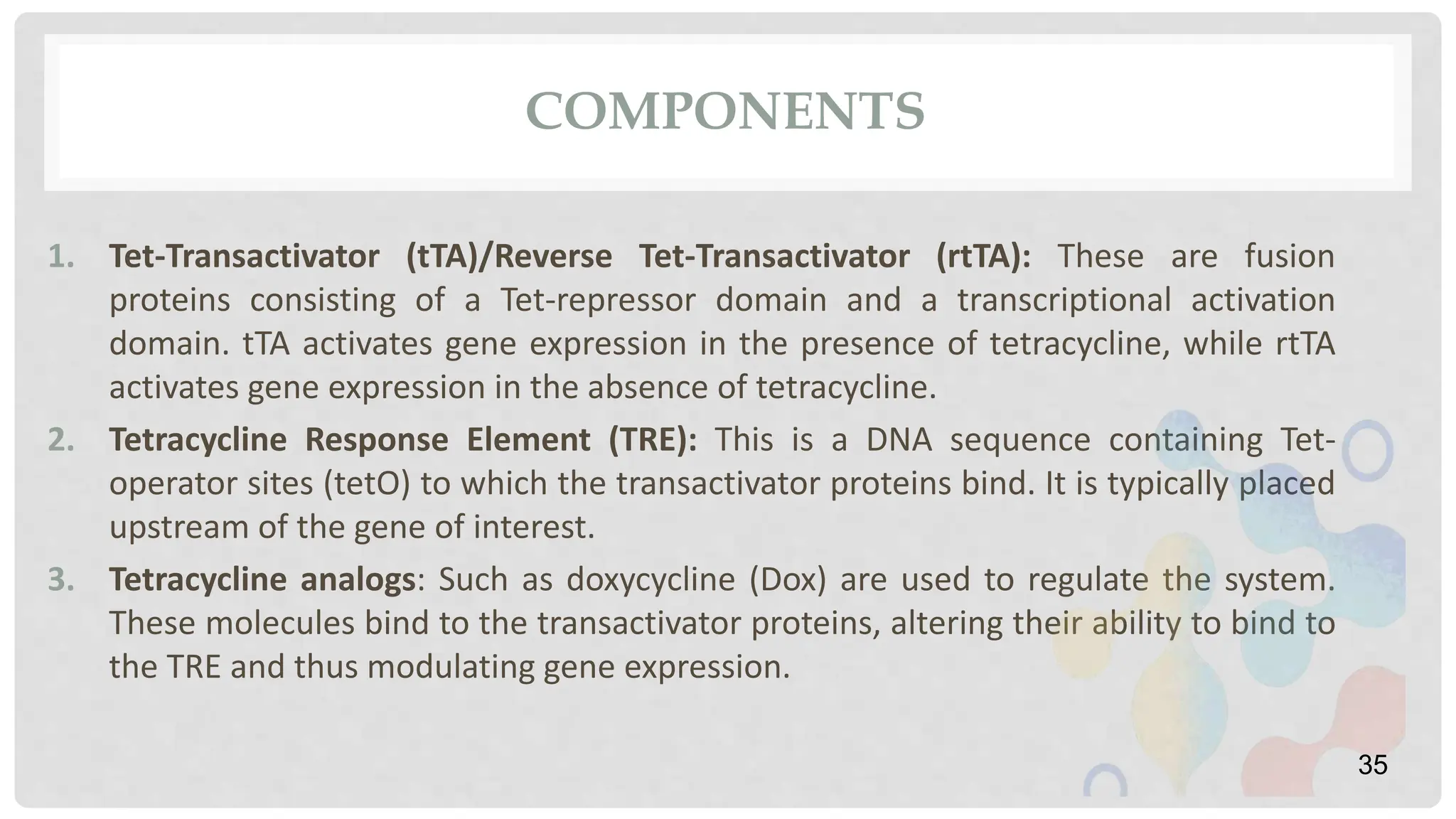 COMPONENTS

1. Tet-Transactivator (tTA)/Reverse Tet-Transactivator (rtTA): These are fusion proteins consisting of a Tet-repressor domain and a transcriptional activation domain. tTA activates gene expression in the presence of tetracycline, while rtTA activates gene expression in the absence of tetracycline.

2. Tetracycline Response Element (TRE): This is a DNA sequence containing Tet-operator sites (tetO) to which the transactivator proteins bind. It is typically placed upstream of the gene of interest.

3. Tetracycline analogs: Such as doxycycline (Dox) are used to regulate the system. These molecules bind to the transactivator proteins, altering their ability to bind to the TRE and thus modulating gene expression.

35